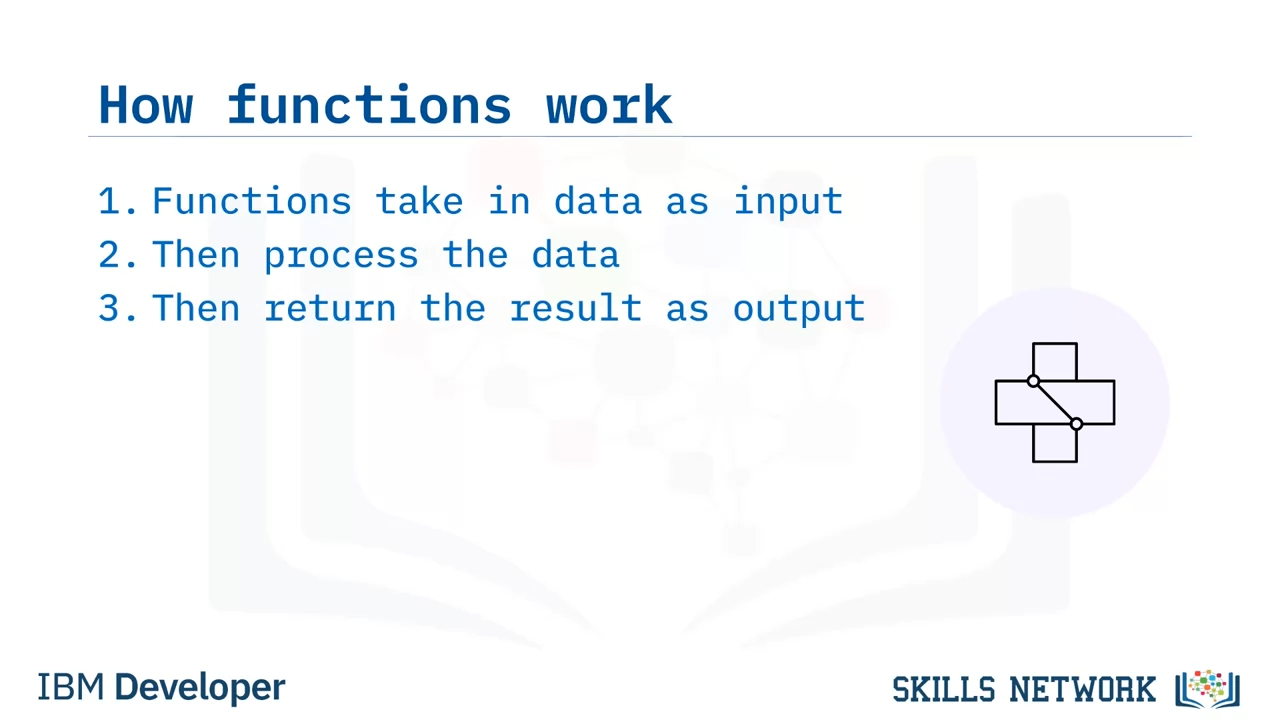 How functions work

1. Functions take in data as input
2. Then process the data
3. Then return the result as output

IBM Developer

SKILLS NETWORK